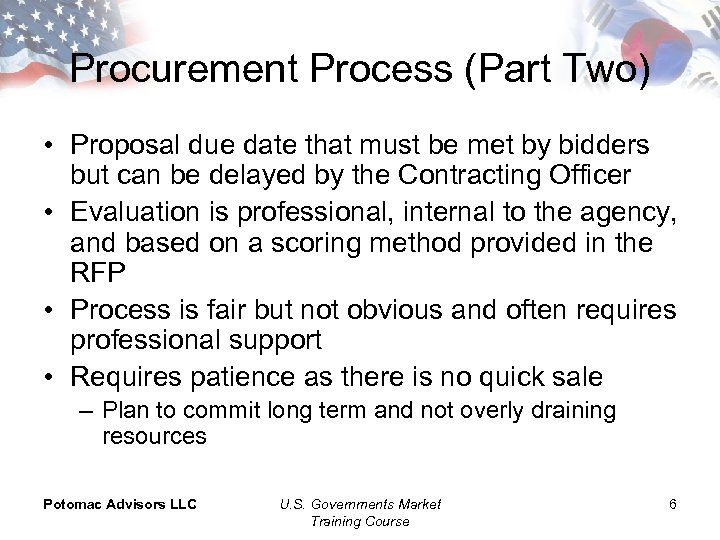 Procurement Process (Part Two)

• Proposal due date that must be met by bidders but can be delayed by the Contracting Officer
• Evaluation is professional, internal to the agency, and based on a scoring method provided in the RFP
• Process is fair but not obvious and often requires professional support
• Requires patience as there is no quick sale
– Plan to commit long term and not overly draining resources

Potomac Advisors LLC

U.S. Governments Market Training Course

6